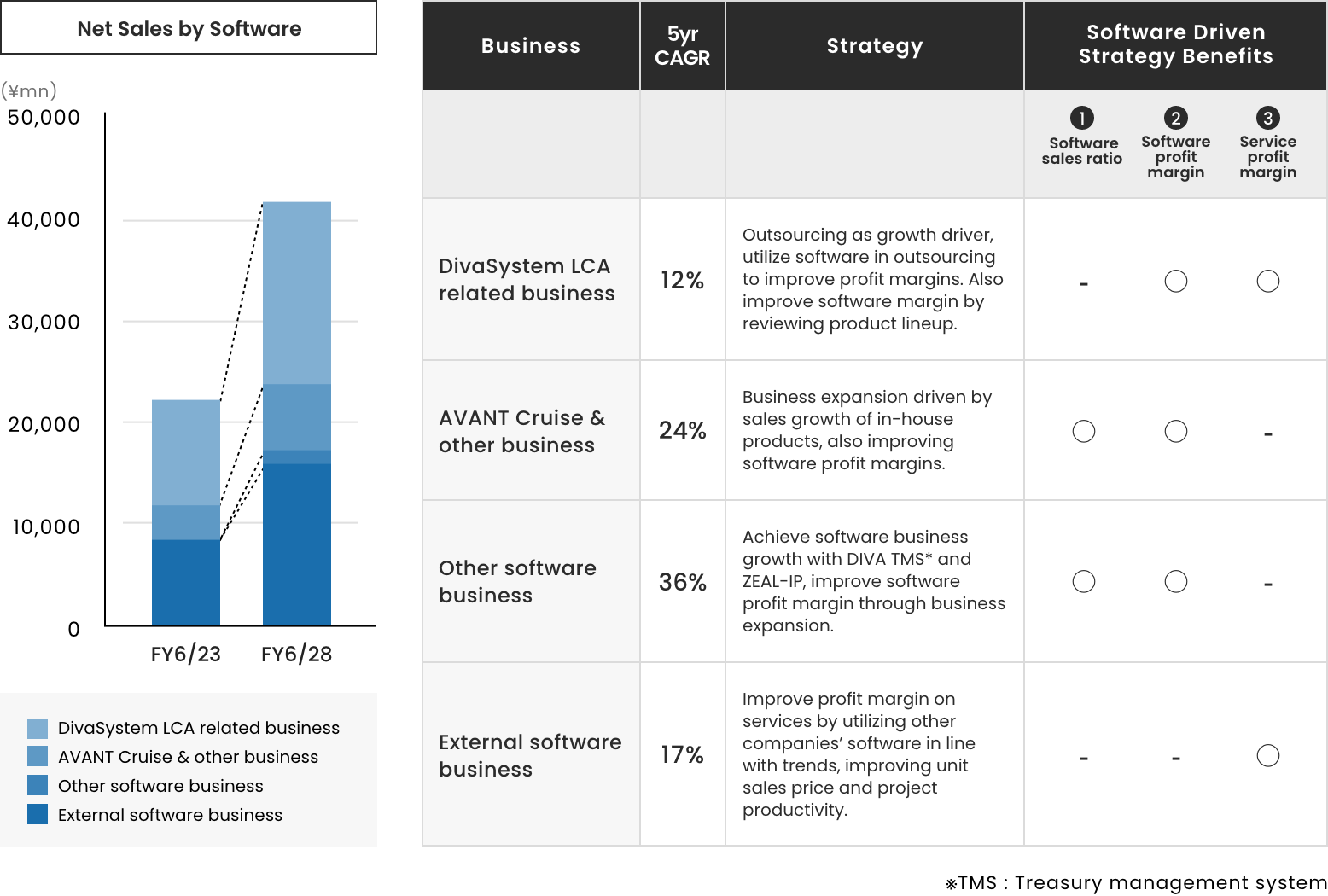 Net Sales by Software

(¥mn)
50,000
40,000
30,000
20,000
10,000
0

FY6/23 FY6/28

DivaSystem LCA related business
AVANT Cruise & other business
Other software business
External software business

| Business | 5yr CAGR | Strategy | Software Driven Strategy Benefits | | |
|---|---|---|---|---|---|
| | | | ❶ Software sales ratio | ❷ Software profit margin | ❸ Service profit margin |
| DivaSystem LCA related business | 12% | Outsourcing as growth driver, utilize software in outsourcing to improve profit margins. Also improve software margin by reviewing product lineup. | - | ○ | ○ |
| AVANT Cruise & other business | 24% | Business expansion driven by sales growth of in-house products, also improving software profit margins. | ○ | ○ | - |
| Other software business | 36% | Achieve software business growth with DIVA TMS* and ZEAL-IP, improve software profit margin through business expansion. | ○ | ○ | - |
| External software business | 17% | Improve profit margin on services by utilizing other companies' software in line with trends, improving unit sales price and project productivity. | - | - | ○ |

※TMS : Treasury management system